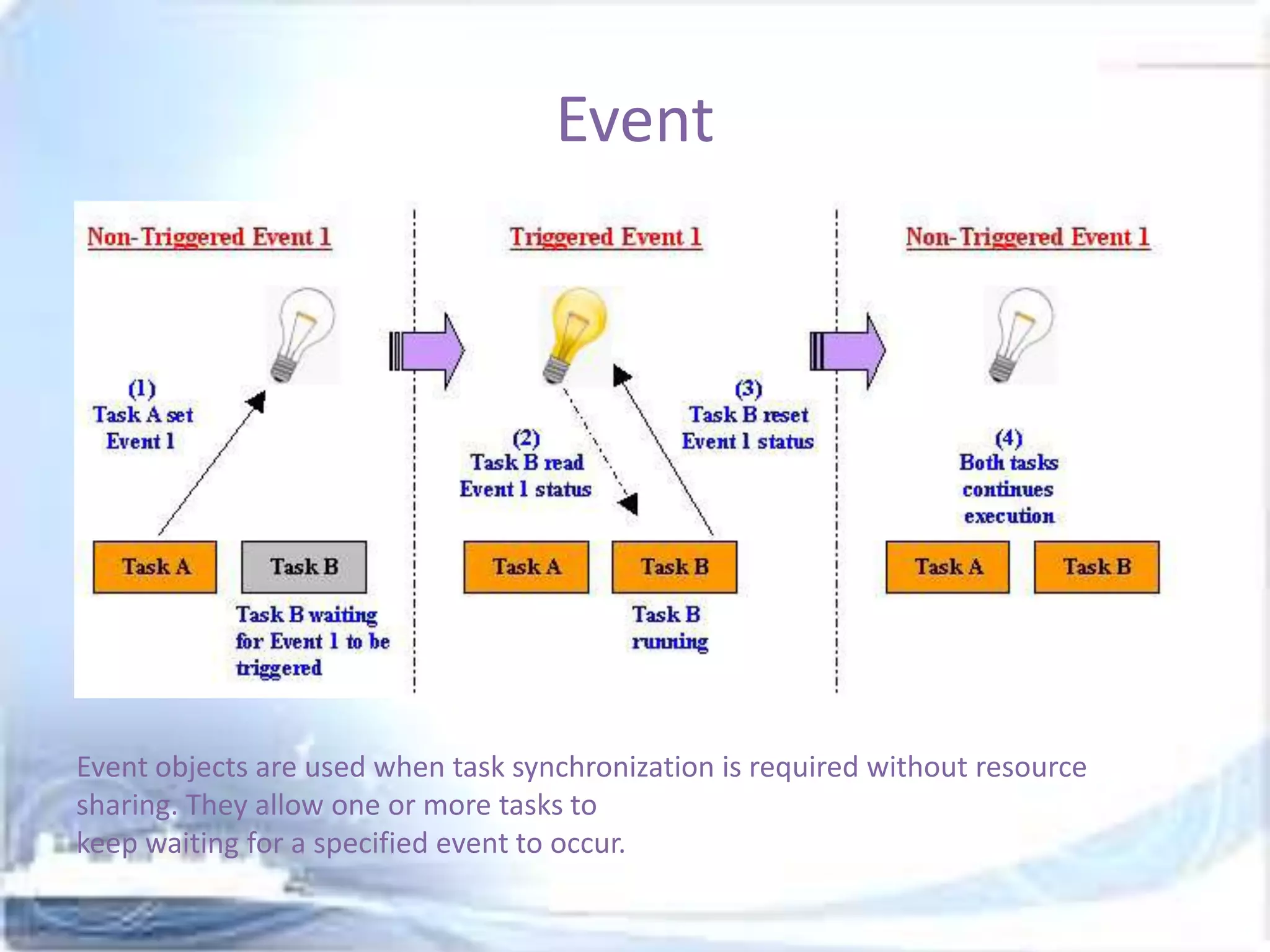 Event

Non-Triggered Event 1

(1)
Task A set
Event 1

Task A

Task B

Task B waiting for Event 1 to be triggered

Triggered Event 1

(2)
Task B read
Event 1 status

(3)
Task B reset
Event 1 status

Task A

Task B

Task B running

Non-Triggered Event 1

(4)
Both tasks continues execution

Task A

Task B

Event objects are used when task synchronization is required without resource sharing. They allow one or more tasks to
keep waiting for a specified event to occur.